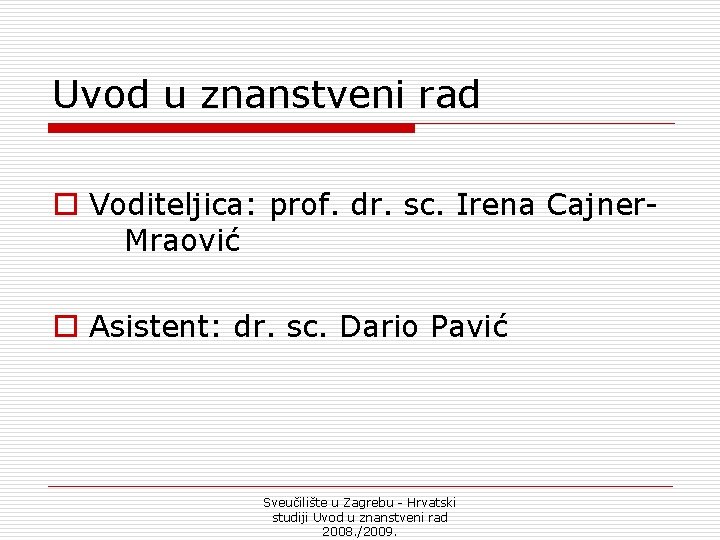 Uvod u znanstveni rad

Voditeljica: prof. dr. sc. Irena Cajner-Mraović

Asistent: dr. sc. Dario Pavić

Sveučilište u Zagrebu - Hrvatski studiji Uvod u znanstveni rad 2008./2009.